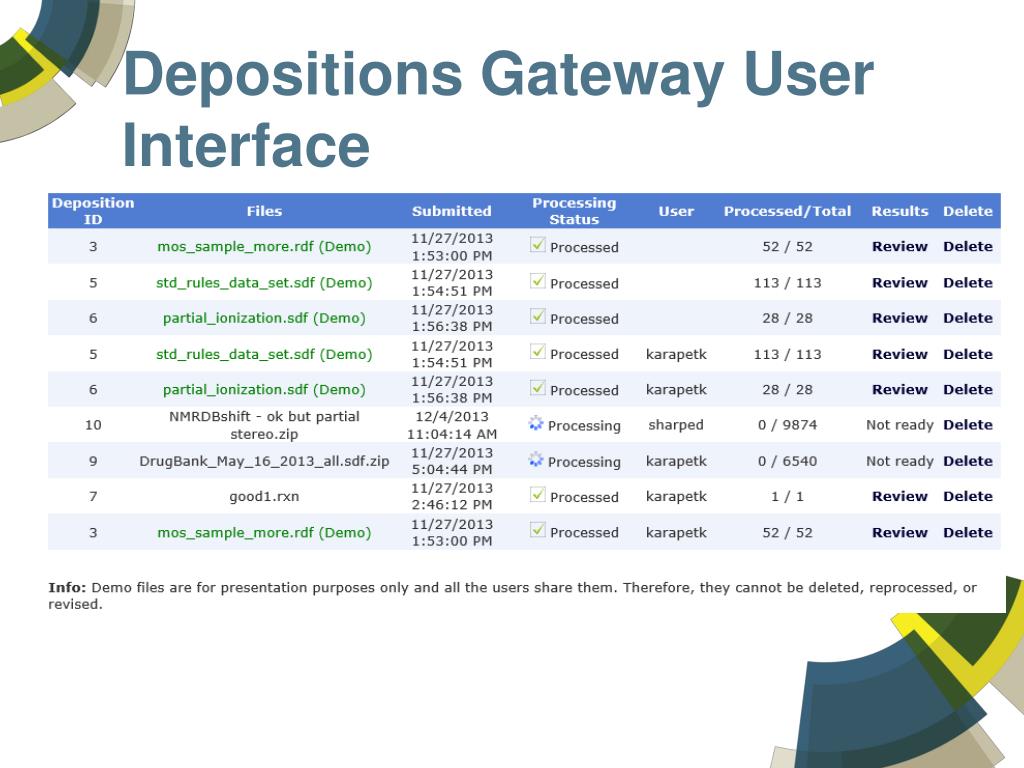 Depositions Gateway User Interface

| Deposition ID | Files | Submitted | Processing Status | User | Processed/Total | Results | Delete |
|---|---|---|---|---|---|---|---|
| 3 | mos_sample_more.rdf (Demo) | 11/27/2013 1:53:00 PM | Processed | | 52 / 52 | Review | Delete |
| 5 | std_rules_data_set.sdf (Demo) | 11/27/2013 1:54:51 PM | Processed | | 113 / 113 | Review | Delete |
| 6 | partial_ionization.sdf (Demo) | 11/27/2013 1:56:38 PM | Processed | | 28 / 28 | Review | Delete |
| 5 | std_rules_data_set.sdf (Demo) | 11/27/2013 1:54:51 PM | Processed | karapetk | 113 / 113 | Review | Delete |
| 6 | partial_ionization.sdf (Demo) | 11/27/2013 1:56:38 PM | Processed | karapetk | 28 / 28 | Review | Delete |
| 10 | NMRDBshift - ok but partial stereo.zip | 12/4/2013 11:04:14 AM | Processing | sharped | 0 / 9874 | Not ready | Delete |
| 9 | DrugBank_May_16_2013_all.sdf.zip | 11/27/2013 5:04:44 PM | Processing | karapetk | 0 / 6540 | Not ready | Delete |
| 7 | good1.rxn | 11/27/2013 2:46:12 PM | Processed | karapetk | 1 / 1 | Review | Delete |
| 3 | mos_sample_more.rdf (Demo) | 11/27/2013 1:53:00 PM | Processed | karapetk | 52 / 52 | Review | Delete |

Info: Demo files are for presentation purposes only and all the users share them. Therefore, they cannot be deleted, reprocessed, or revised.